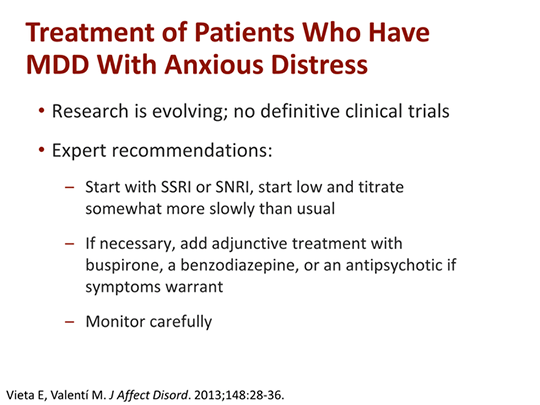 Treatment of Patients Who Have MDD With Anxious Distress

• Research is evolving; no definitive clinical trials

• Expert recommendations:

– Start with SSRI or SNRI, start low and titrate somewhat more slowly than usual

– If necessary, add adjunctive treatment with buspirone, a benzodiazepine, or an antipsychotic if symptoms warrant

– Monitor carefully

Vieta E, Valentí M. J Affect Disord. 2013;148:28-36.